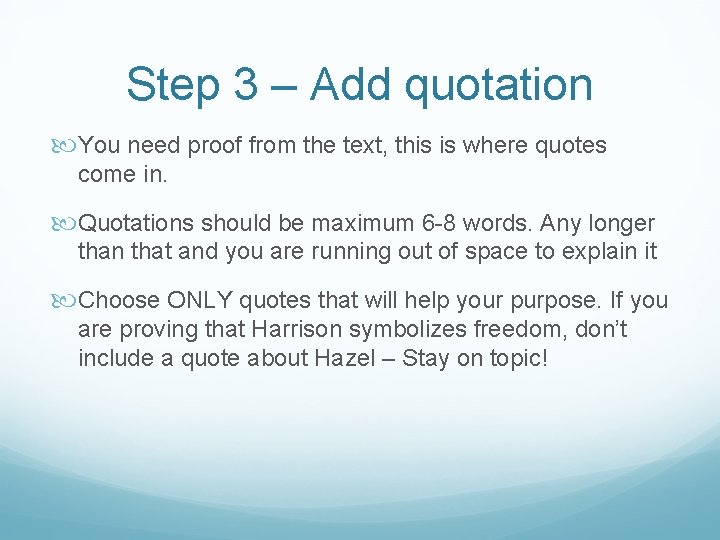 Step 3 – Add quotation

You need proof from the text, this is where quotes come in.

Quotations should be maximum 6-8 words. Any longer than that and you are running out of space to explain it

Choose ONLY quotes that will help your purpose. If you are proving that Harrison symbolizes freedom, don't include a quote about Hazel – Stay on topic!